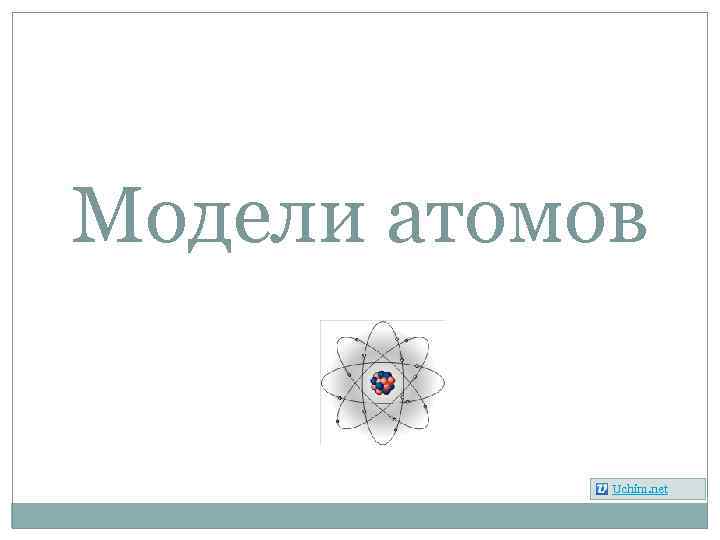 Модели атомов

Uchim.net